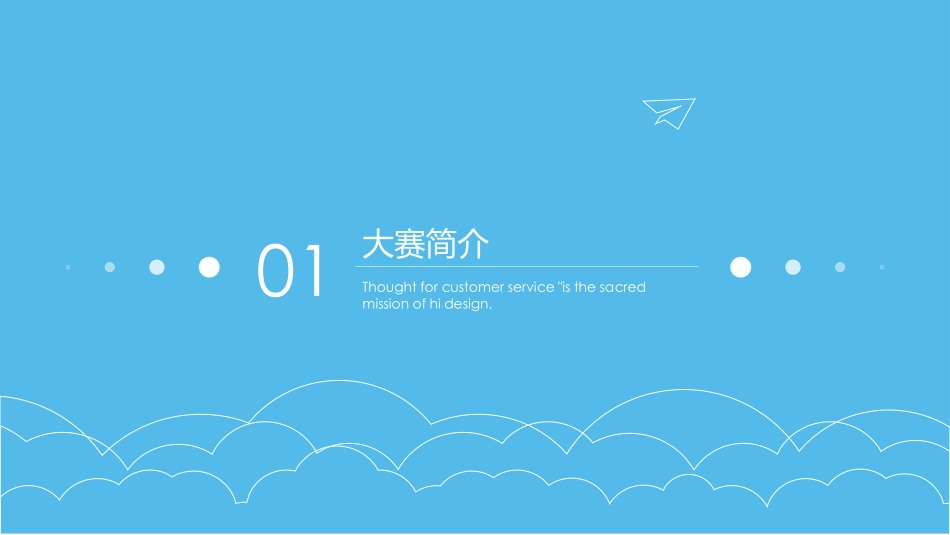 01

大赛简介

Thought for customer service "is the sacred mission of hi design.